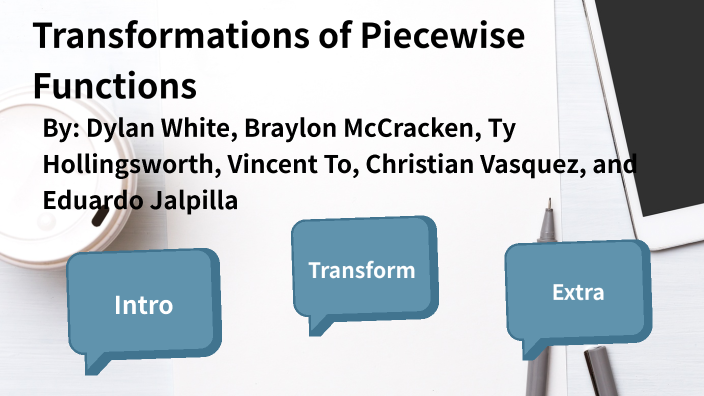 Transformations of Piecewise Functions

By: Dylan White, Braylon McCracken, Ty Hollingsworth, Vincent To, Christian Vasquez, and Eduardo Jalpilla

Intro

Transform

Extra